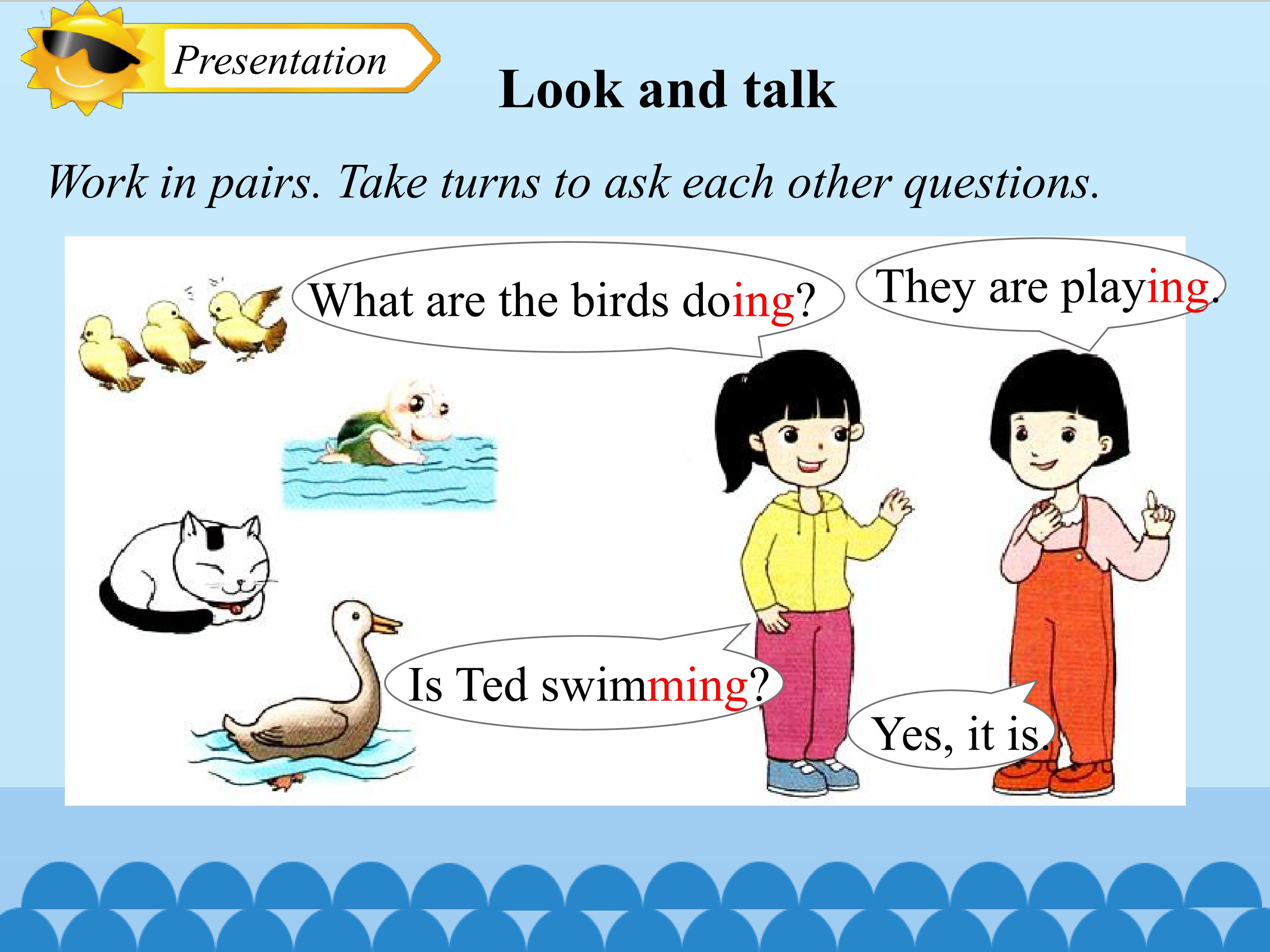 Presentation

Look and talk

Work in pairs. Take turns to ask each other questions.

What are the birds doing?

They are playing.

Is Ted swimming?

Yes, it is.